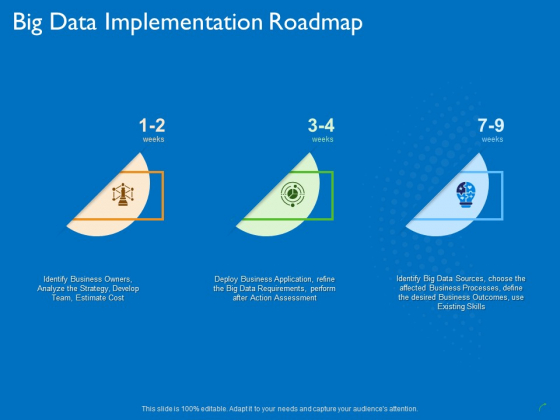 Big Data Implementation Roadmap

1-2
weeks

Identify Business Owners, Analyze the Strategy, Develop Team, Estimate Cost

3-4
weeks

Deploy Business Application, refine the Big Data Requirements, perform after Action Assessment

7-9
weeks

Identify Big Data Sources, choose the affected Business Processes, define the desired Business Outcomes, use Existing Skills

This slide is 100% editable. Adapt it to your needs and capture your audience's attention.